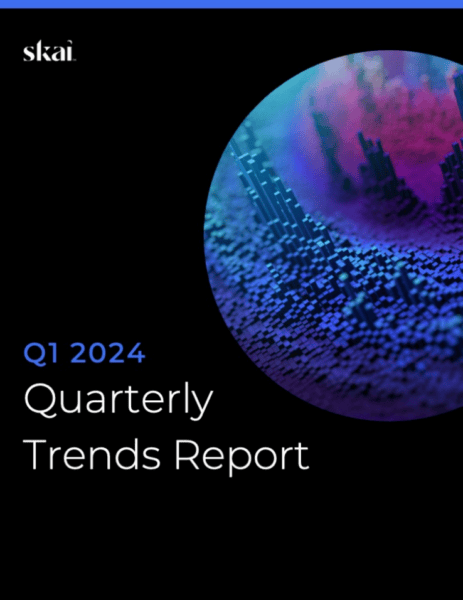 skai.

Q1 2024
Quarterly
Trends Report